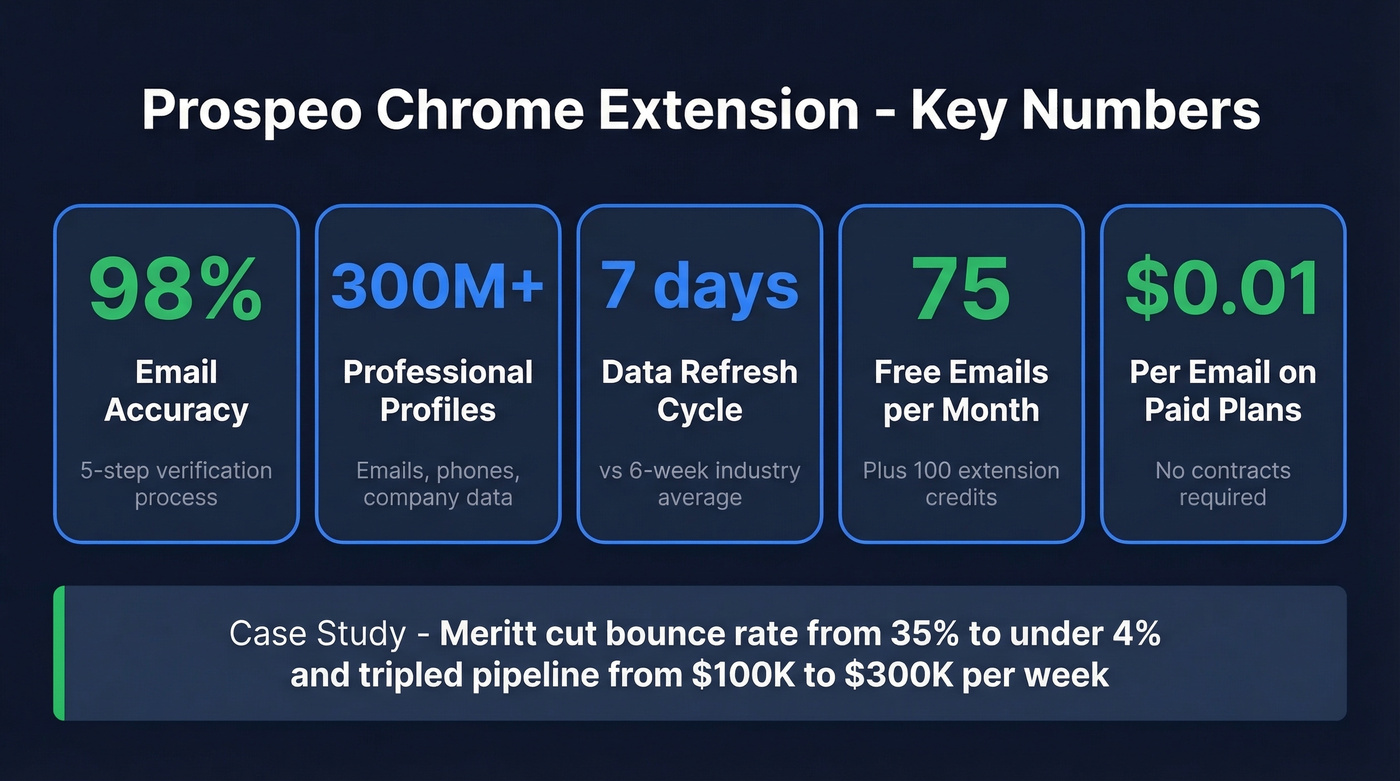 Prospeo Chrome Extension - Key Numbers

98%
Email Accuracy
5-step verification process

300M+
Professional Profiles
Emails, phones, company data

7 days
Data Refresh Cycle
vs 6-week industry average

75
Free Emails per Month
Plus 100 extension credits

$0.01
Per Email on Paid Plans
No contracts required

Case Study - Meritt cut bounce rate from 35% to under 4% and tripled pipeline from $100K to $300K per week